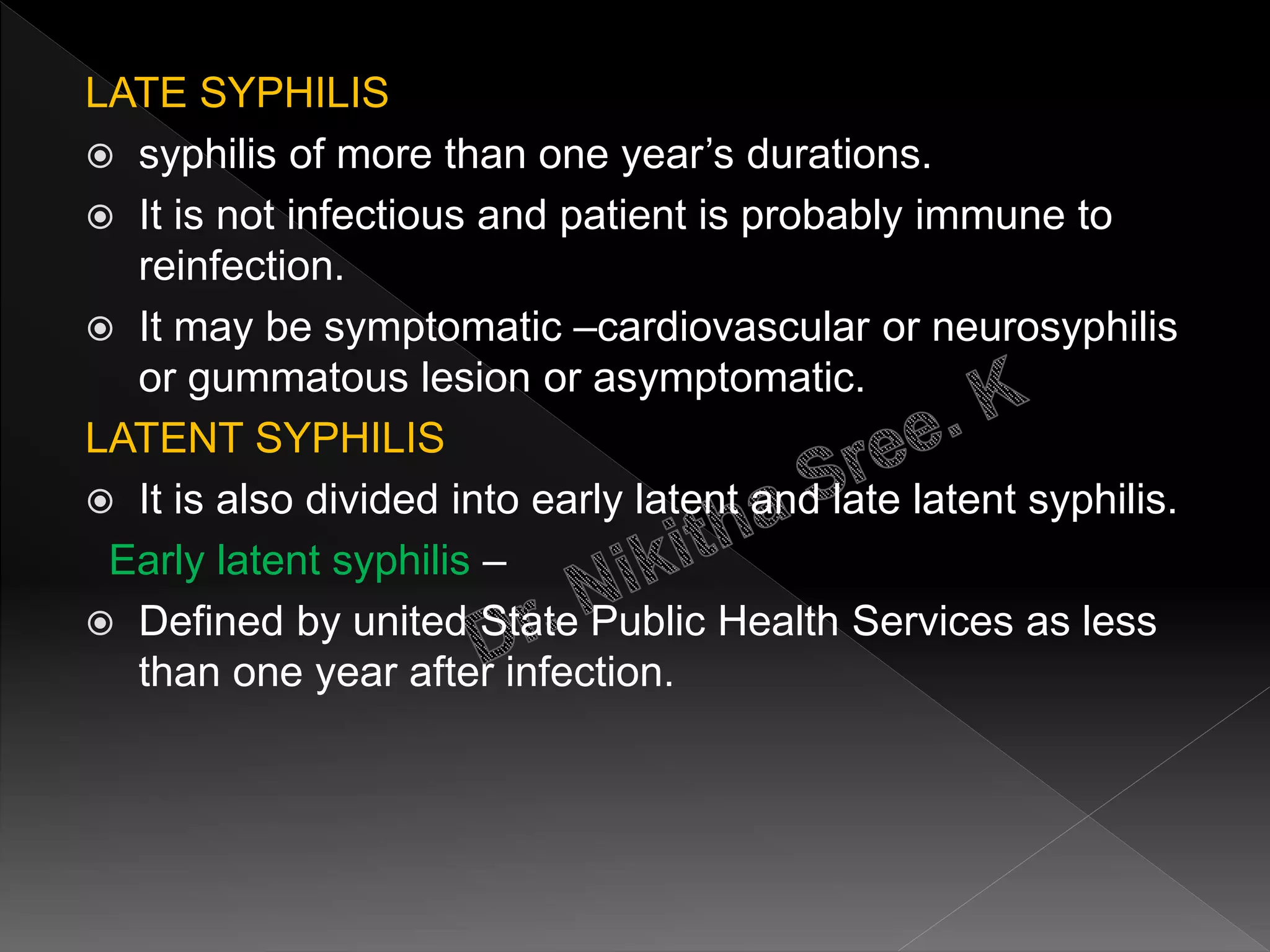 LATE SYPHILIS

syphilis of more than one year's durations.

It is not infectious and patient is probably immune to reinfection.

It may be symptomatic –cardiovascular or neurosyphilis or gummatous lesion or asymptomatic.

LATENT SYPHILIS

It is also divided into early latent and late latent syphilis.

Early latent syphilis –

Defined by united State Public Health Services as less than one year after infection.

Dr. Nikitha Sree. K